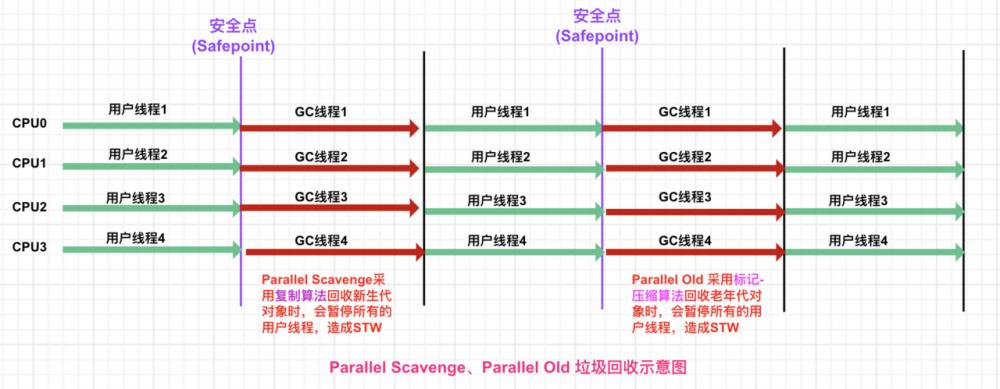 安全点
(Safepoint)

安全点
(Safepoint)

CPU0
用户线程1
GC线程1
用户线程1
GC线程1
用户线程1

CPU1
用户线程2
GC线程2
用户线程2
GC线程2
用户线程2

CPU2
用户线程3
GC线程3
用户线程3
GC线程3
用户线程3

CPU3
用户线程4
GC线程4
用户线程4
GC线程4
用户线程4

Parallel Scavenge采用复制算法回收新生代对象时，会暂停所有的用户线程，造成STW

Parallel Old 采用标记-压缩算法回收老年代对象时，会暂停所有的用户线程，造成STW

Parallel Scavenge、Parallel Old 垃圾回收示意图